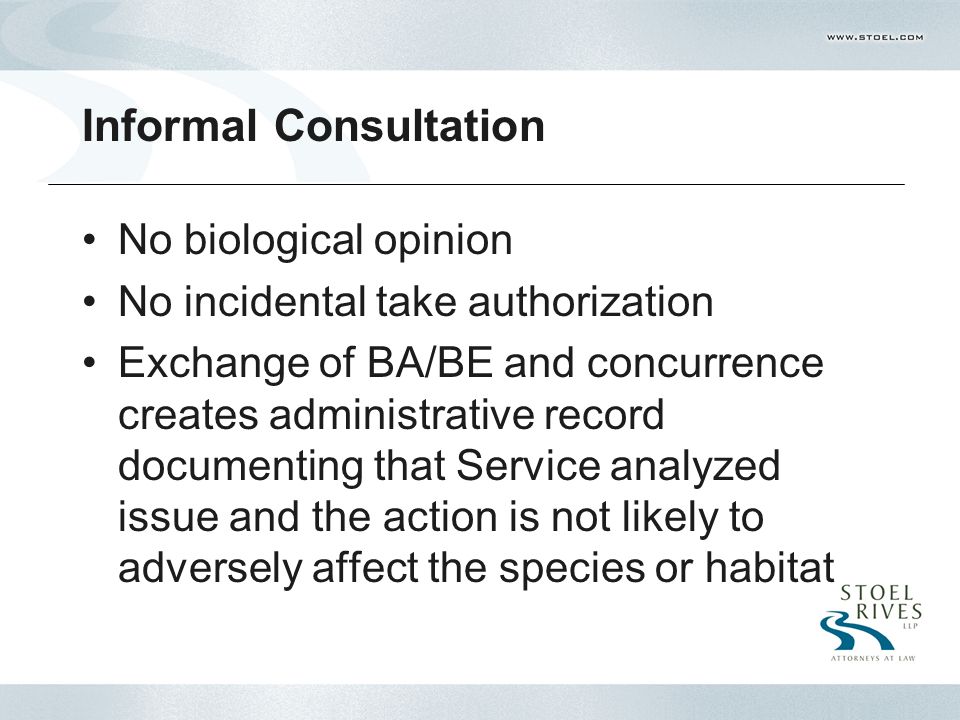 WWW.STOEL.COM

Informal Consultation

• No biological opinion
• No incidental take authorization
• Exchange of BA/BE and concurrence creates administrative record documenting that Service analyzed issue and the action is not likely to adversely affect the species or habitat

STOEL RIVES LLP
ATTORNEYS AT LAW